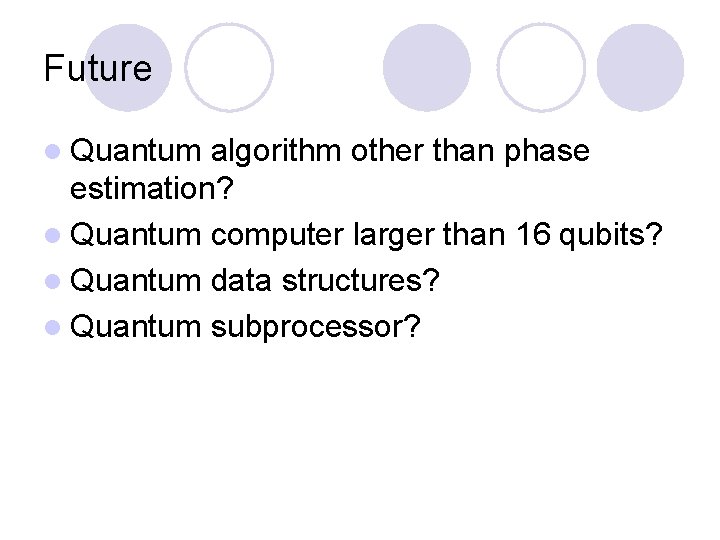 Future

- Quantum algorithm other than phase estimation?
- Quantum computer larger than 16 qubits?
- Quantum data structures?
- Quantum subprocessor?